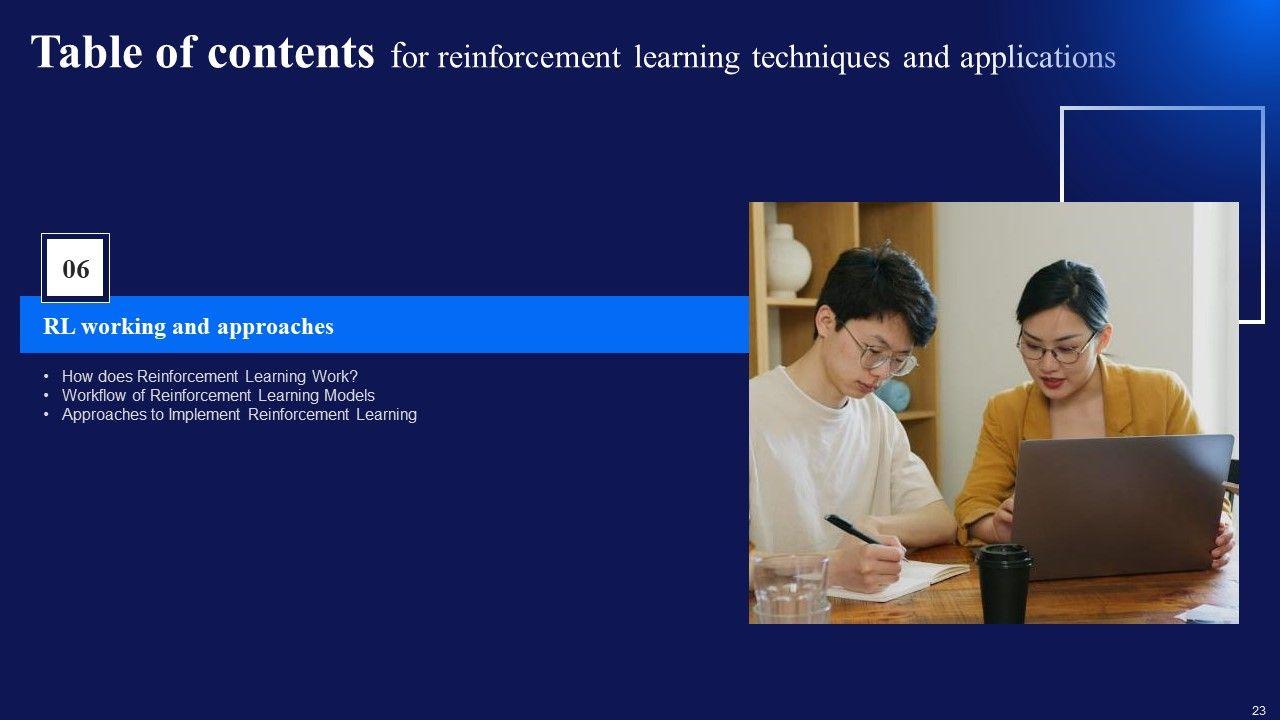 Table of contents for reinforcement learning techniques and applications

06

RL working and approaches

• How does Reinforcement Learning Work?
• Workflow of Reinforcement Learning Models
• Approaches to Implement Reinforcement Learning

23